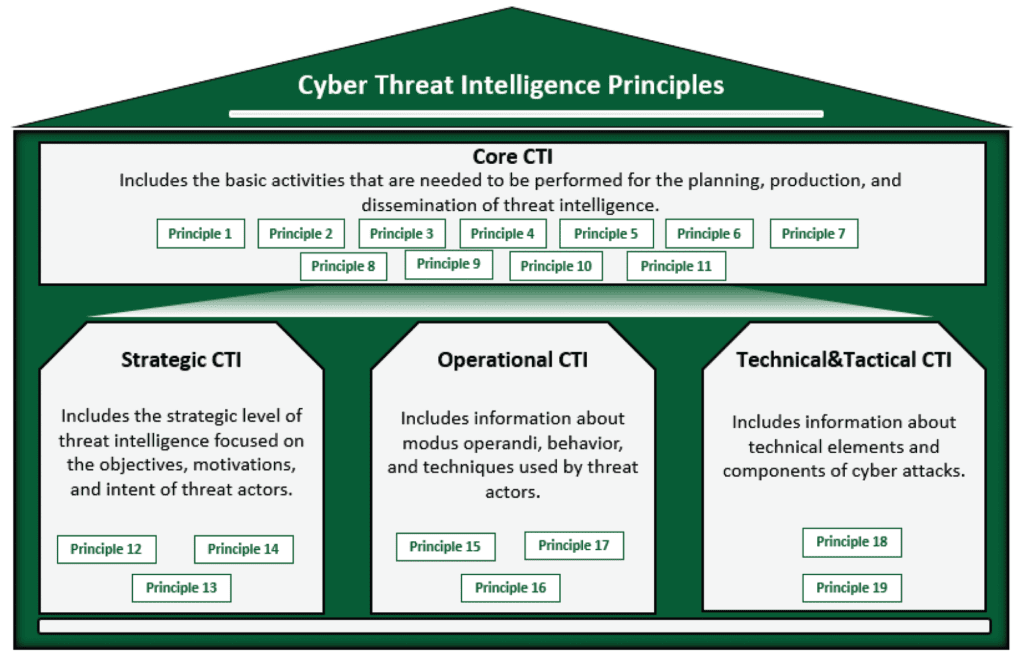 Cyber Threat Intelligence Principles

Core CTI

Includes the basic activities that are needed to be performed for the planning, production, and dissemination of threat intelligence.

Principle 1 Principle 2 Principle 3 Principle 4 Principle 5 Principle 6 Principle 7

Principle 8 Principle 9 Principle 10 Principle 11

Strategic CTI

Includes the strategic level of threat intelligence focused on the objectives, motivations, and intent of threat actors.

Principle 12 Principle 14

Principle 13

Operational CTI

Includes information about modus operandi, behavior, and techniques used by threat actors.

Principle 15 Principle 17

Principle 16

Technical&Tactical CTI

Includes information about technical elements and components of cyber attacks.

Principle 18

Principle 19